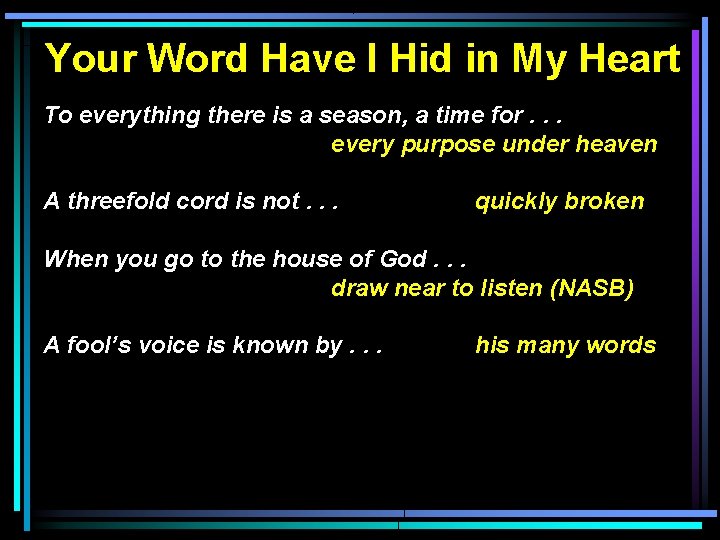 Your Word Have I Hid in My Heart

To everything there is a season, a time for . . .
every purpose under heaven

A threefold cord is not . . . quickly broken

When you go to the house of God . . .
draw near to listen (NASB)

A fool's voice is known by . . . his many words